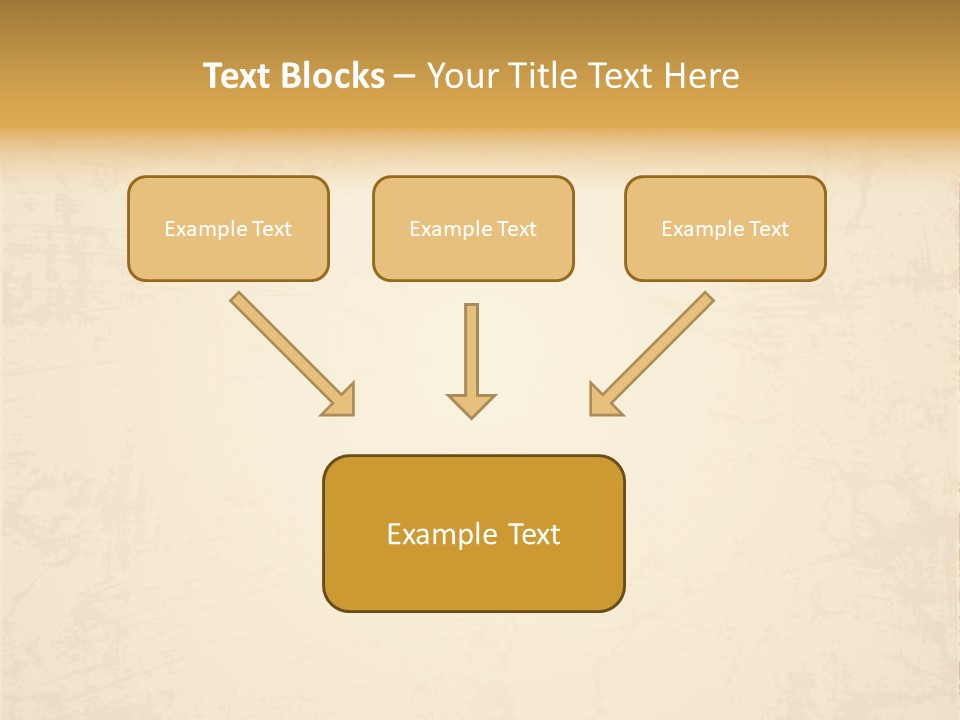 Text Blocks – Your Title Text Here

Example Text

Example Text

Example Text

Example Text